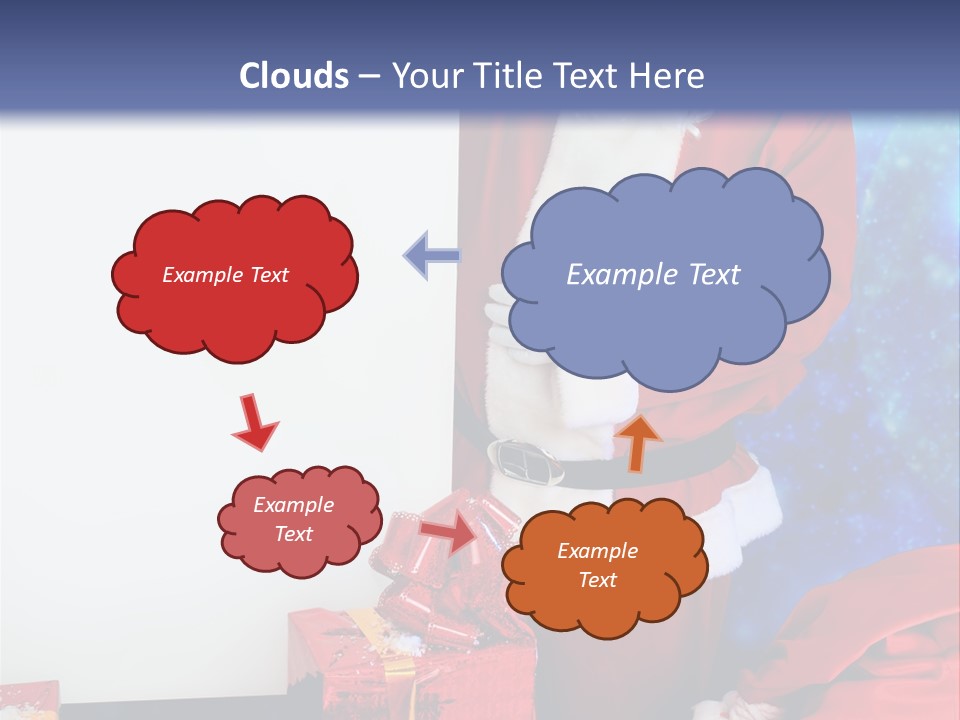 Clouds – Your Title Text Here

Example Text

Example Text

Example Text

Example Text